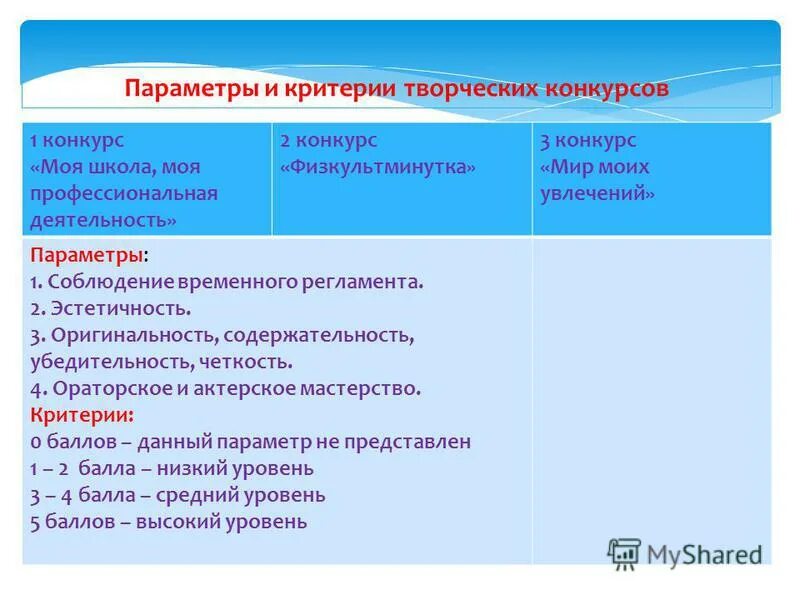 Параметры и критерии творческих конкурсов

| 1 конкурс «Моя школа, моя профессиональная деятельность» | 2 конкурс «Физкультминутка» | 3 конкурс «Мир моих увлечений» |
|---|---|---|
| Параметры: 1. Соблюдение временного регламента. 2. Эстетичность. 3. Оригинальность, содержательность, убедительность, четкость. 4. Ораторское и актерское мастерство. Критерии: 0 баллов – данный параметр не представлен 1 – 2 балла – низкий уровень 3 – 4 балла – средний уровень 5 баллов – высокий уровень | | |

MyShared